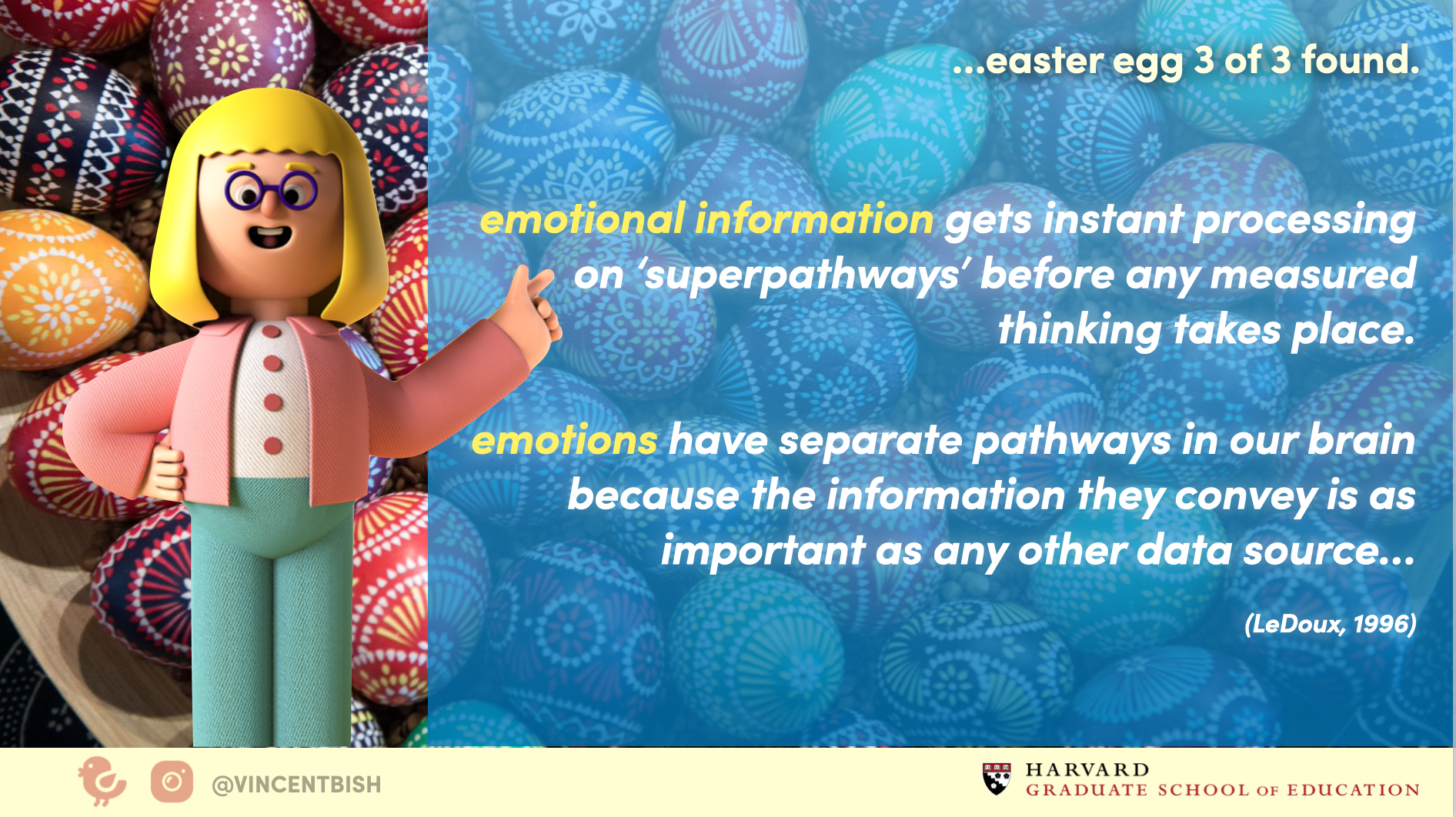 ...easter egg 3 of 3 found.

emotional information gets instant processing on 'superpathways' before any measured thinking takes place.

emotions have separate pathways in our brain because the information they convey is as important as any other data source...

(LeDoux, 1996)

@VINCENTBISH

HARVARD
GRADUATE SCHOOL OF EDUCATION